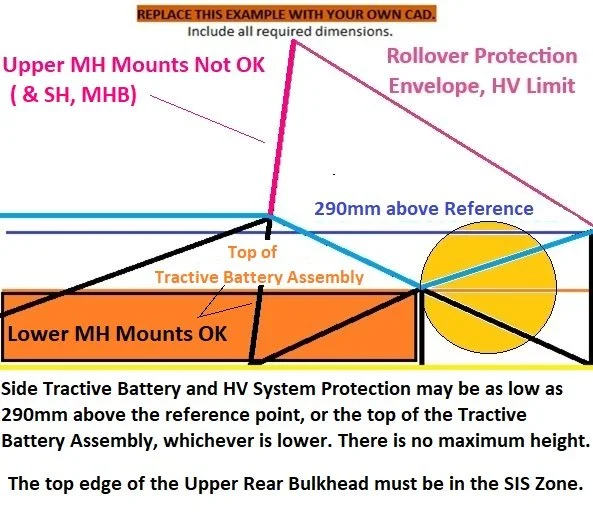 REPLACE THIS EXAMPLE WITH YOUR OWN CAD.
Include all required dimensions.

Upper MH Mounts Not OK
( & SH, MHB)

Rollover Protection
Envelope, HV Limit

290mm above Reference

Top of
Tractive Battery Assembly

Lower MH Mounts OK

Side Tractive Battery and HV System Protection may be as low as 290mm above the reference point, or the top of the Tractive Battery Assembly, whichever is lower. There is no maximum height.

The top edge of the Upper Rear Bulkhead must be in the SIS Zone.